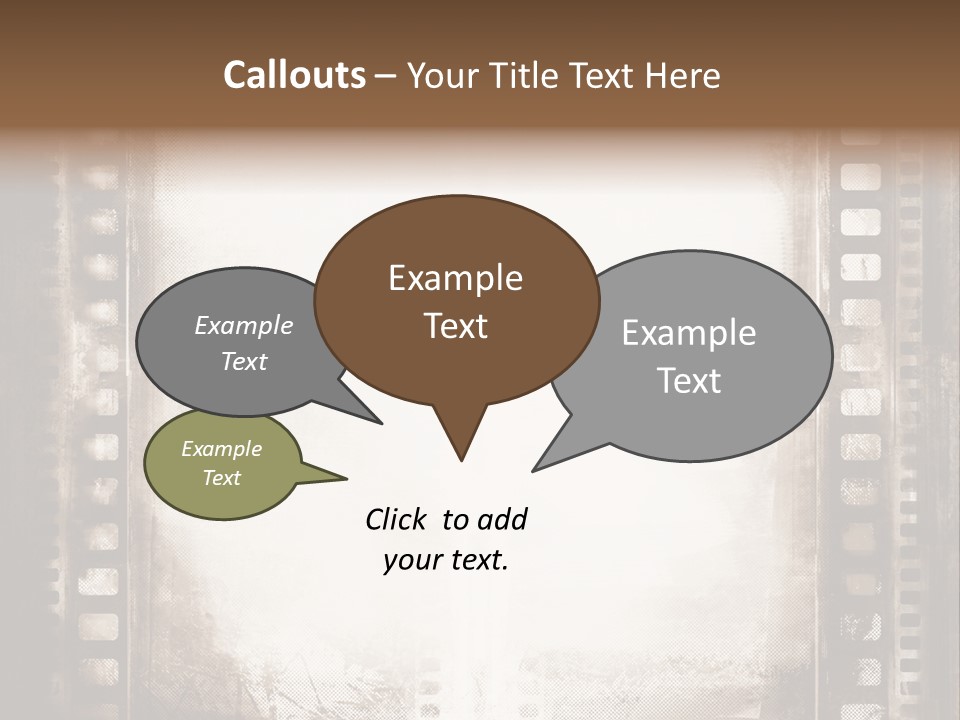 Callouts – Your Title Text Here

Example Text

Example Text

Example Text

Example Text

Click to add your text.